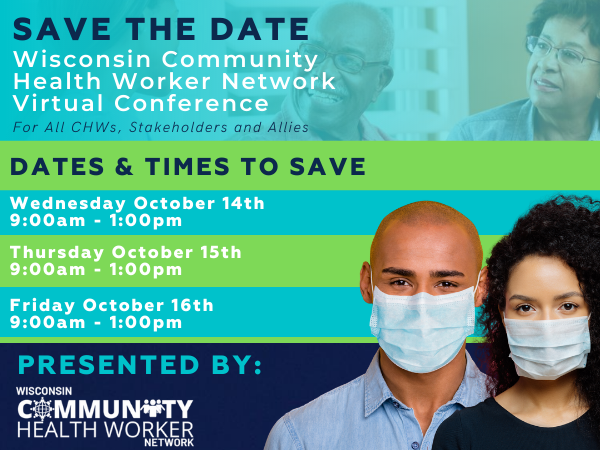 SAVE THE DATE
Wisconsin Community Health Worker Network Virtual Conference
For All CHWs, Stakeholders and Allies

DATES & TIMES TO SAVE

Wednesday October 14th
9:00am - 1:00pm

Thursday October 15th
9:00am - 1:00pm

Friday October 16th
9:00am - 1:00pm

PRESENTED BY:

WISCONSIN
COMMUNITY
HEALTH WORKER
NETWORK